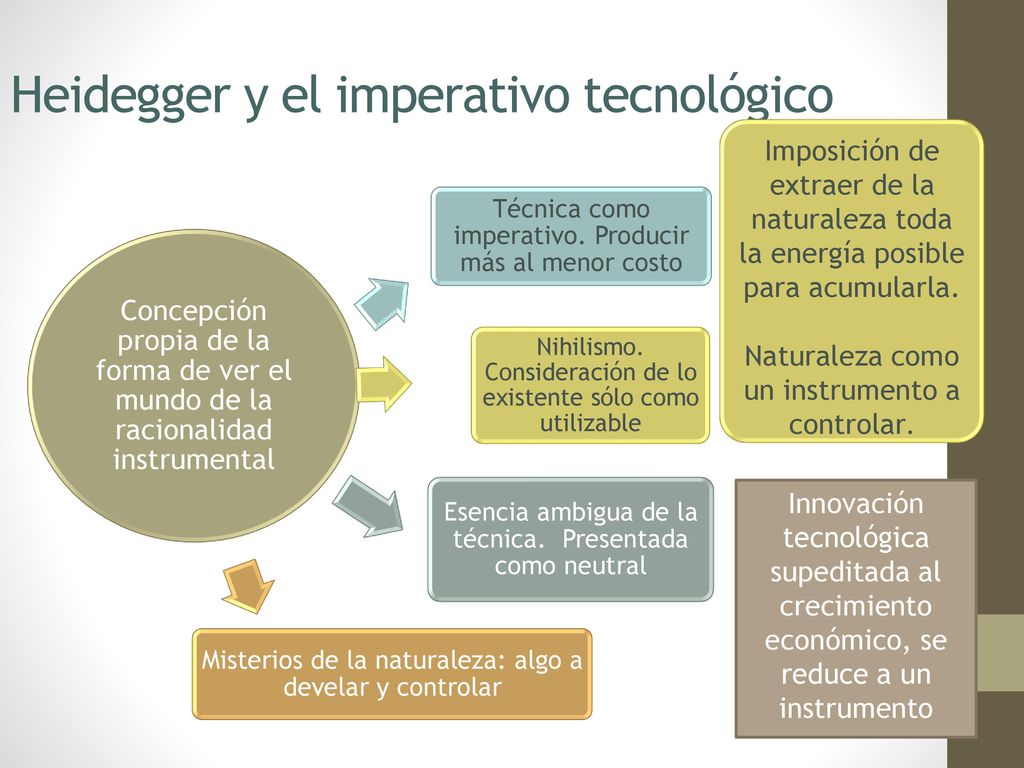 Heidegger y el imperativo tecnológico

Concepción propia de la forma de ver el mundo de la racionalidad instrumental

Técnica como imperativo. Producir más al menor costo

Nihilismo. Consideración de lo existente sólo como utilizable

Esencia ambigua de la técnica. Presentada como neutral

Misterios de la naturaleza: algo a develar y controlar

Imposición de extraer de la naturaleza toda la energía posible para acumularla.

Naturaleza como un instrumento a controlar.

Innovación tecnológica supeditada al crecimiento económico, se reduce a un instrumento